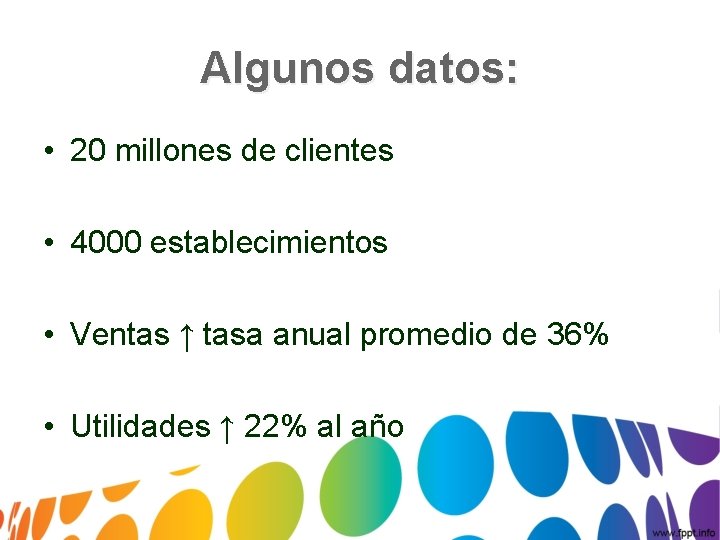 Algunos datos:

• 20 millones de clientes

• 4000 establecimientos

• Ventas ↑ tasa anual promedio de 36%

• Utilidades ↑ 22% al año

www.fppt.info